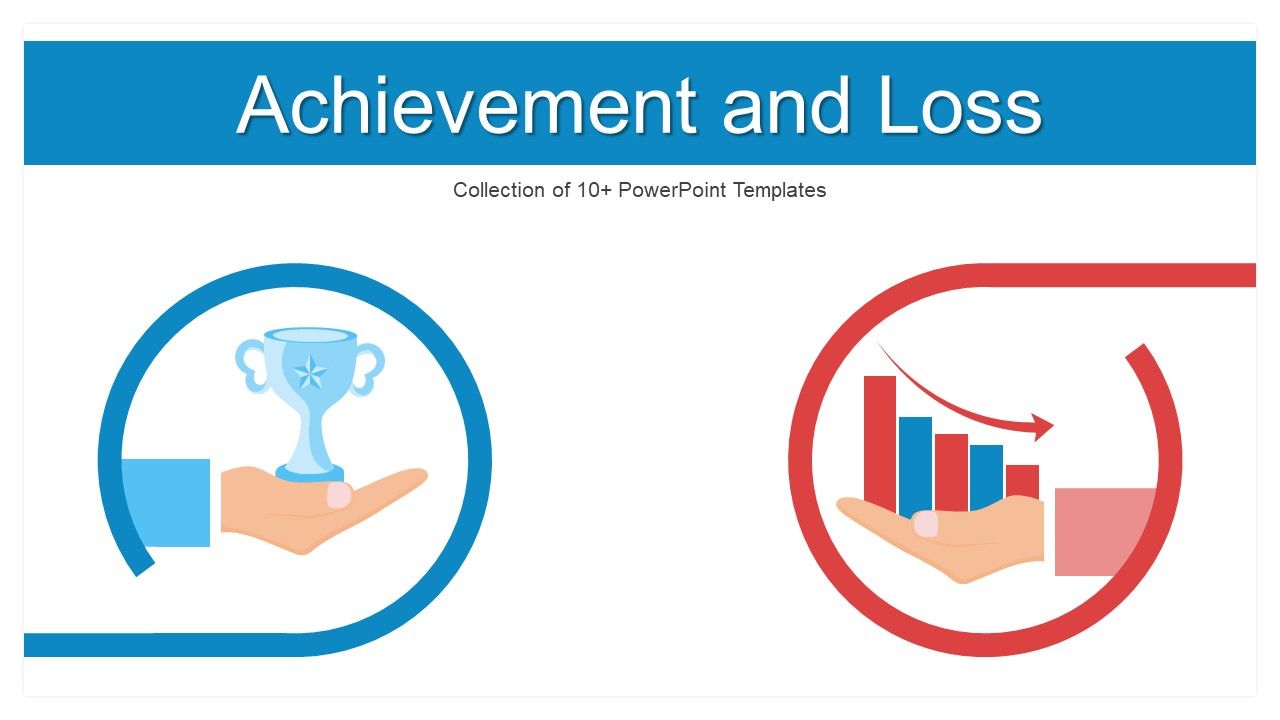 Achievement and Loss

Collection of 10+ PowerPoint Templates